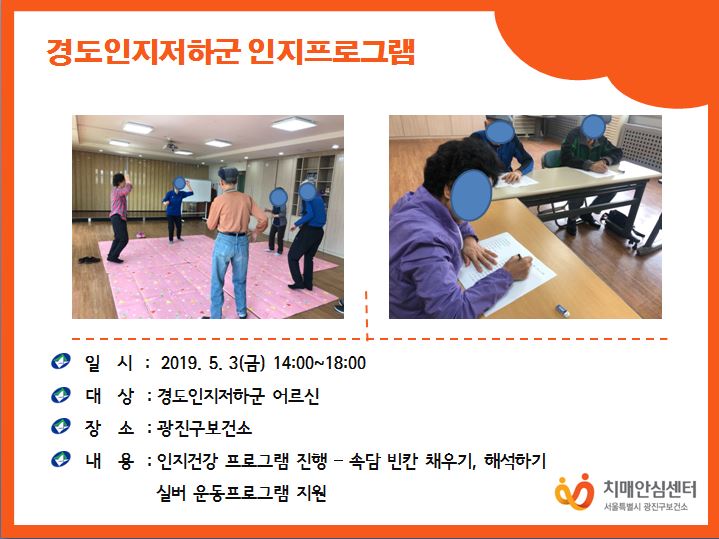 경도인지저하군 인지프로그램

일 시 : 2019. 5. 3(금) 14:00~18:00

대 상 : 경도인지저하군 어르신

장 소 : 광진구보건소

내 용 : 인지건강 프로그램 진행 – 속담 빈칸 채우기, 해석하기
실버 운동프로그램 지원

치매안심센터
서울특별시 광진구보건소